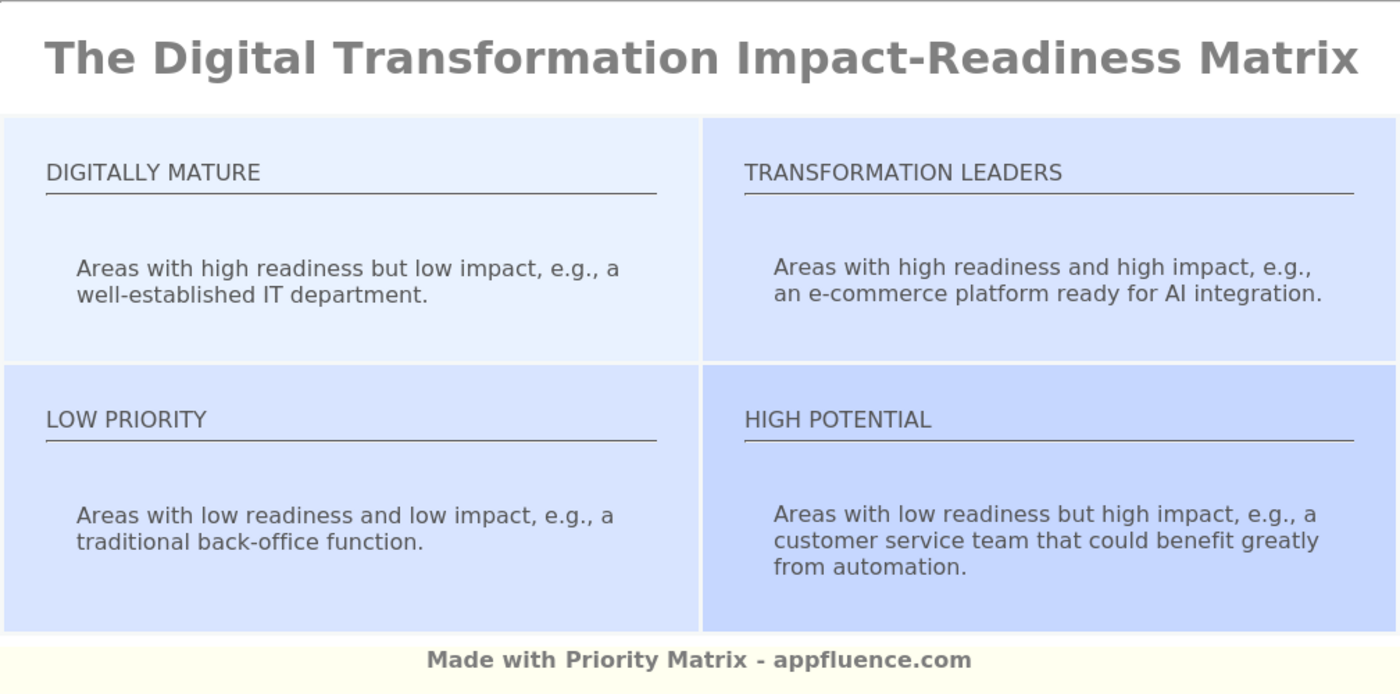 The Digital Transformation Impact-Readiness Matrix

DIGITALLY MATURE

Areas with high readiness but low impact, e.g., a well-established IT department.

TRANSFORMATION LEADERS

Areas with high readiness and high impact, e.g., an e-commerce platform ready for AI integration.

LOW PRIORITY

Areas with low readiness and low impact, e.g., a traditional back-office function.

HIGH POTENTIAL

Areas with low readiness but high impact, e.g., a customer service team that could benefit greatly from automation.

Made with Priority Matrix - appfluence.com